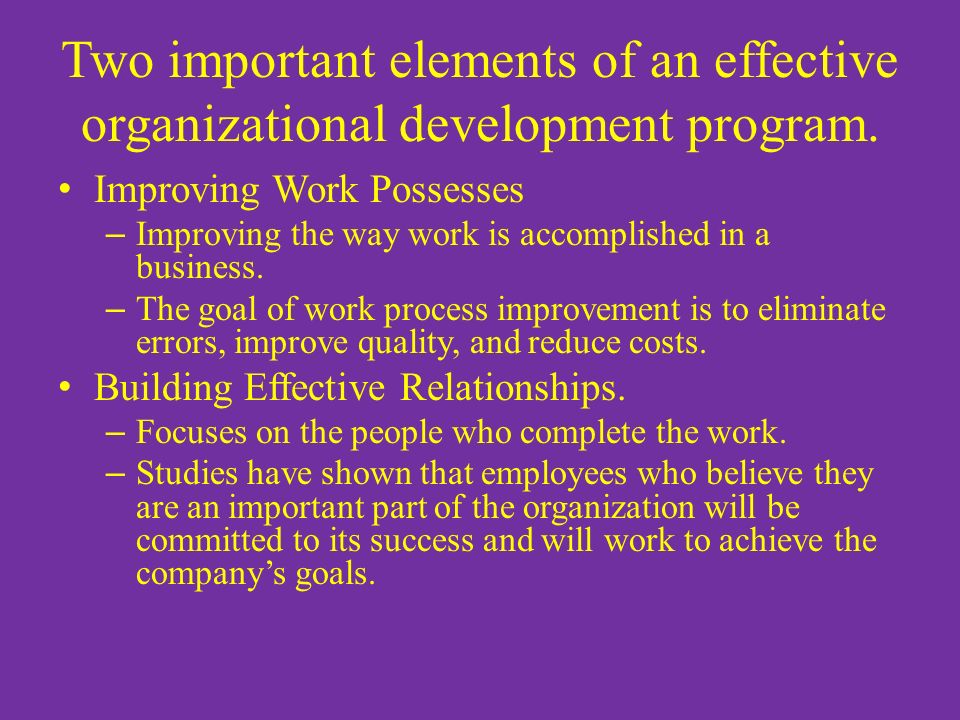 Two important elements of an effective organizational development program.

• Improving Work Possesses
– Improving the way work is accomplished in a business.
– The goal of work process improvement is to eliminate errors, improve quality, and reduce costs.
• Building Effective Relationships.
– Focuses on the people who complete the work.
– Studies have shown that employees who believe they are an important part of the organization will be committed to its success and will work to achieve the company's goals.